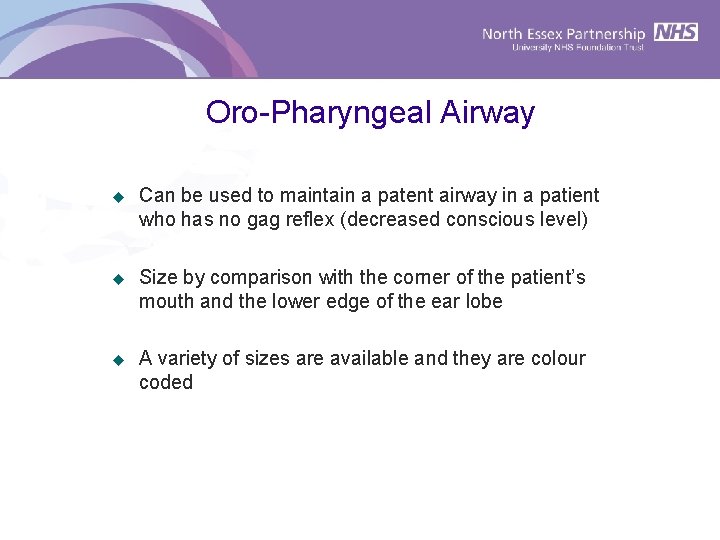 North Essex Partnership NHS
University NHS Foundation Trust

Oro-Pharyngeal Airway

◆ Can be used to maintain a patent airway in a patient who has no gag reflex (decreased conscious level)

◆ Size by comparison with the corner of the patient's mouth and the lower edge of the ear lobe

◆ A variety of sizes are available and they are colour coded